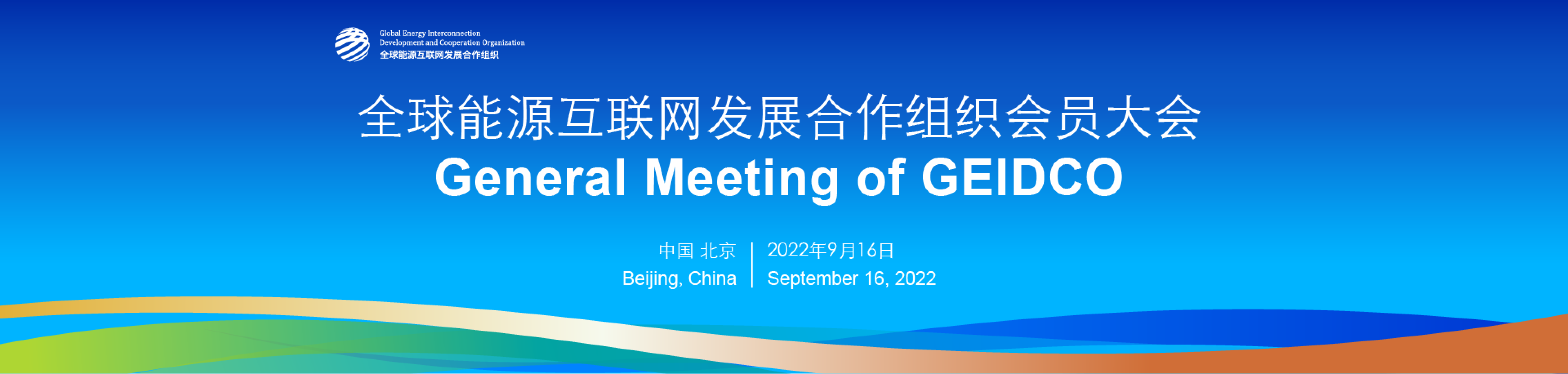 Global Energy Interconnection
Development and Cooperation Organization
全球能源互联网发展合作组织

全球能源互联网发展合作组织会员大会
General Meeting of GEIDCO

中国 北京
Beijing, China

2022年9月16日
September 16, 2022